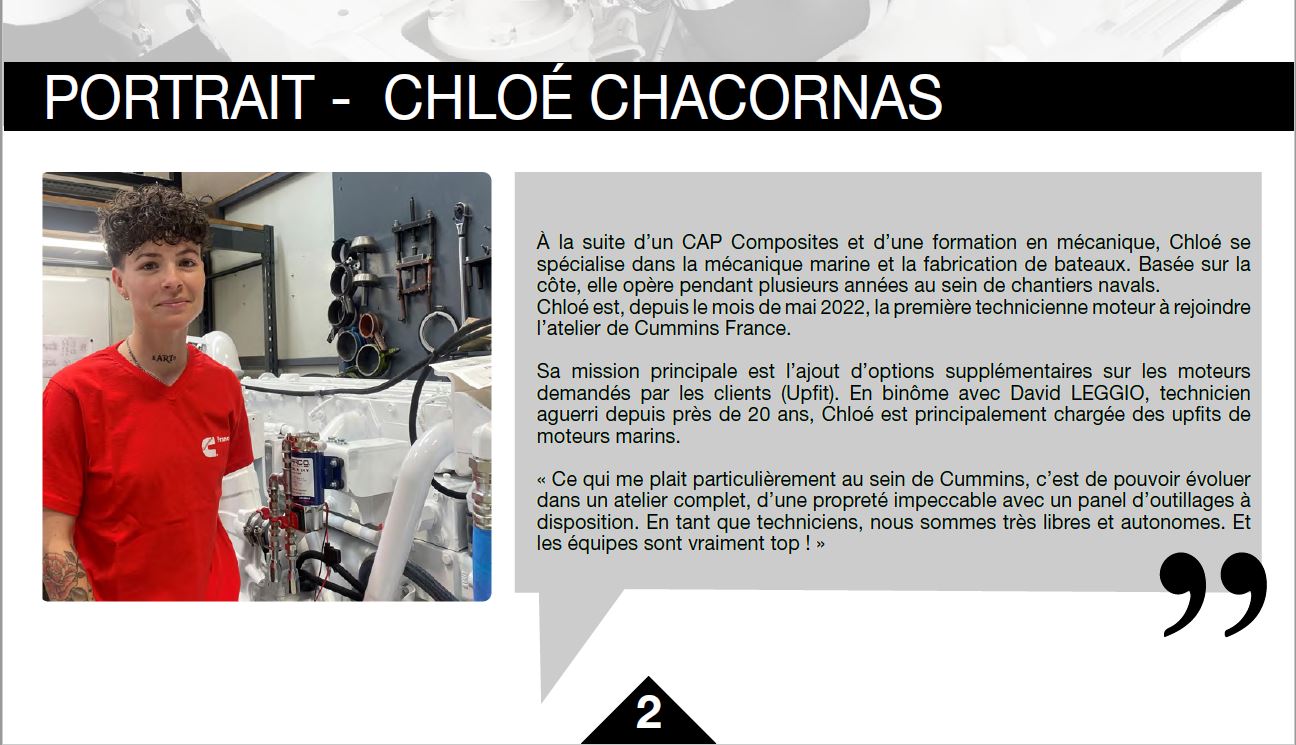 PORTRAIT - CHLOÉ CHACORNAS

À la suite d'un CAP Composites et d'une formation en mécanique, Chloé se spécialise dans la mécanique marine et la fabrication de bateaux. Basée sur la côte, elle opère pendant plusieurs années au sein de chantiers navals.
Chloé est, depuis le mois de mai 2022, la première technicienne moteur à rejoindre l'atelier de Cummins France.

Sa mission principale est l'ajout d'options supplémentaires sur les moteurs demandés par les clients (Upfit). En binôme avec David LEGGIO, technicien aguerri depuis près de 20 ans, Chloé est principalement chargée des upfits de moteurs marins.

« Ce qui me plait particulièrement au sein de Cummins, c'est de pouvoir évoluer dans un atelier complet, d'une propreté impeccable avec un panel d'outillages à disposition. En tant que techniciens, nous sommes très libres et autonomes. Et les équipes sont vraiment top ! »

2